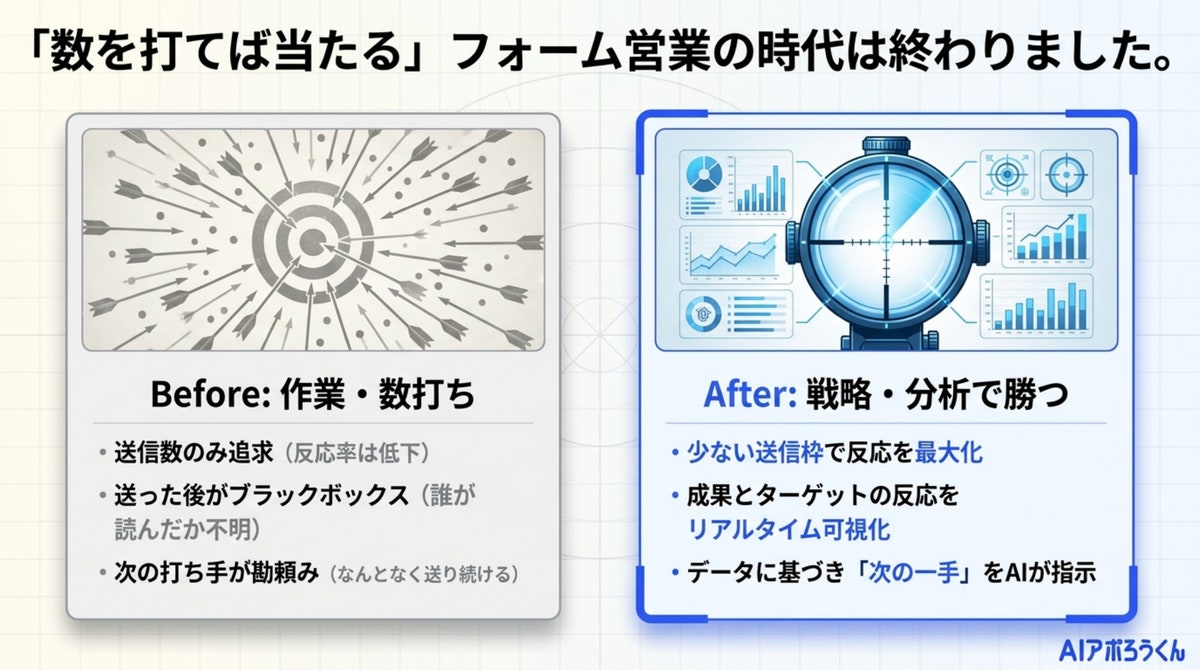 「数を打てば当たる」フォーム営業の時代は終わりました。

Before: 作業・数打ち

• 送信数のみ追求（反応率は低下）
• 送った後がブラックボックス（誰が読んだか不明）
• 次の打ち手が勘頼み（なんとなく送り続ける）

After: 戦略・分析で勝つ

• 少ない送信枠で反応を最大化
• 成果とターゲットの反応をリアルタイム可視化
• データに基づき「次の一手」をAIが指示

AIアポろうくん